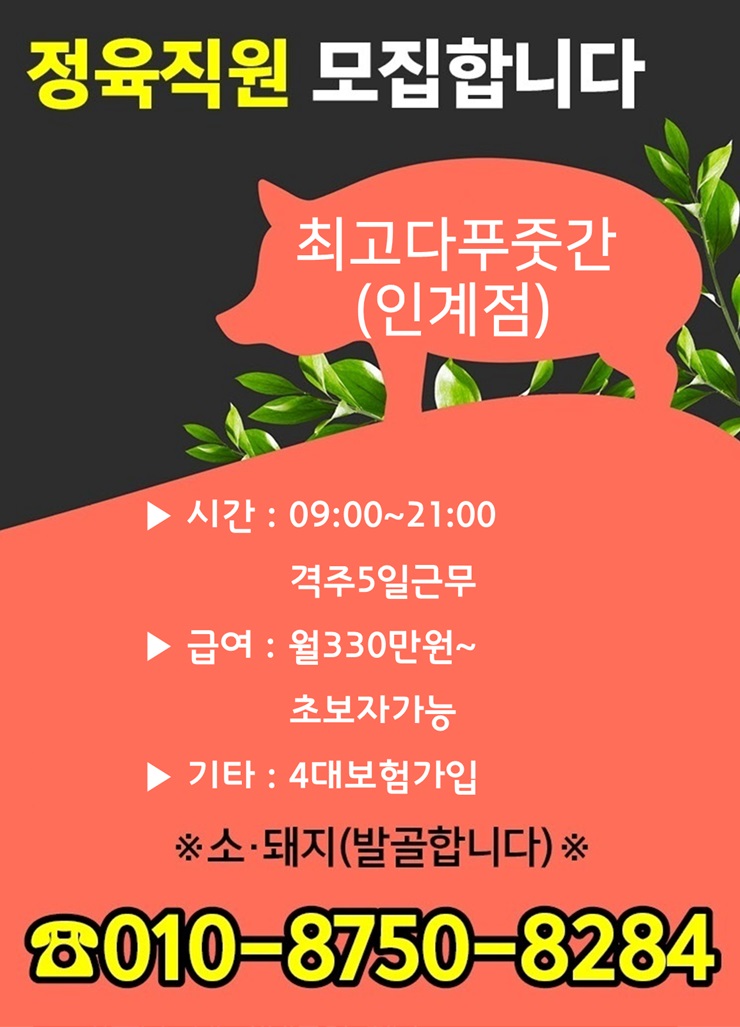 정육직원 모집합니다

최고다푸줏간
(인계점)

▶ 시간 : 09:00~21:00
격주5일근무

▶ 급여 : 월330만원~
초보자가능

▶ 기타 : 4대보험가입

※소·돼지(발골합니다)※

☎010-8750-8284